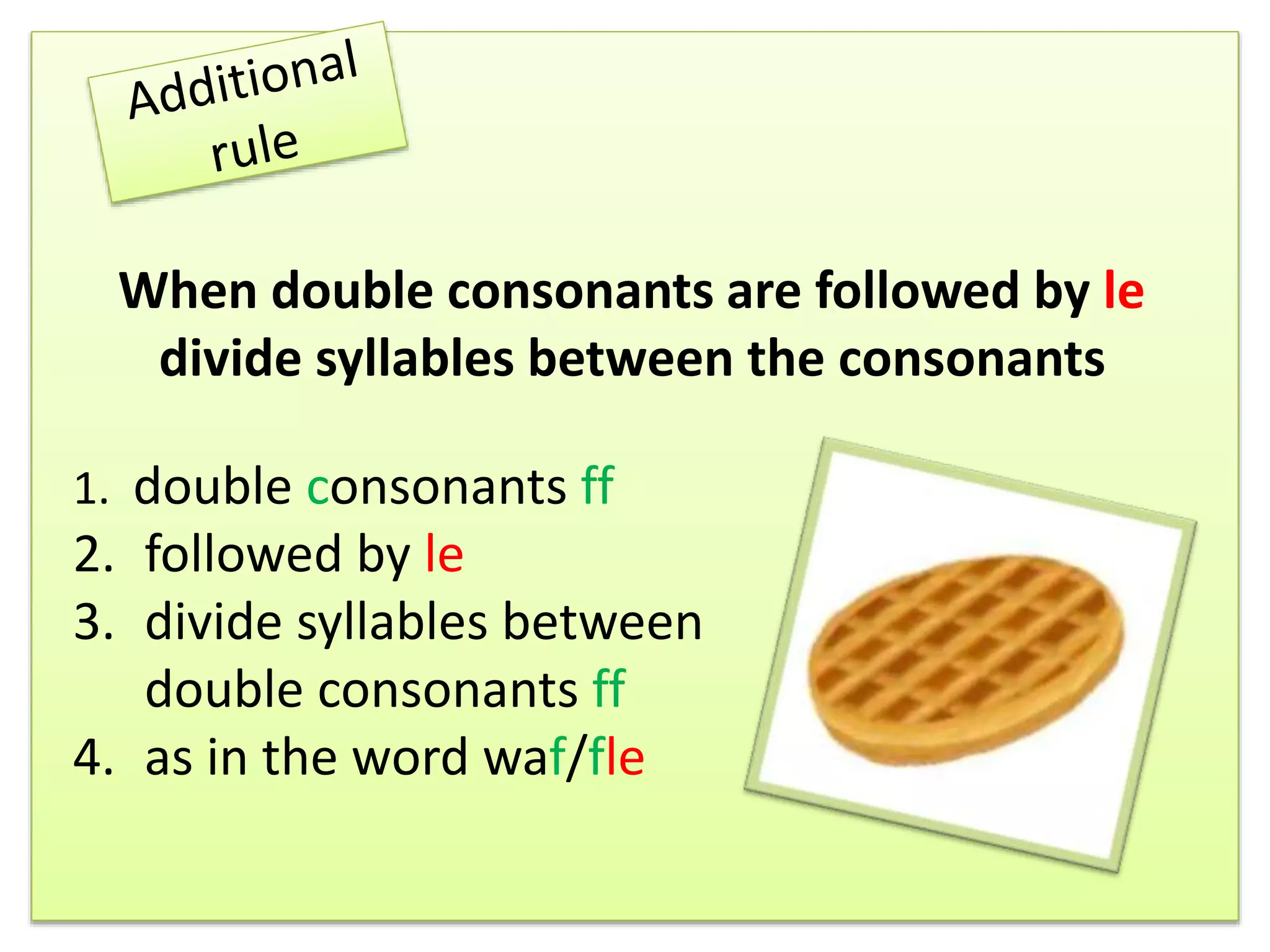 Additional rule

When double consonants are followed by le divide syllables between the consonants

1. double consonants ff
2. followed by le
3. divide syllables between double consonants ff
4. as in the word waf/fle